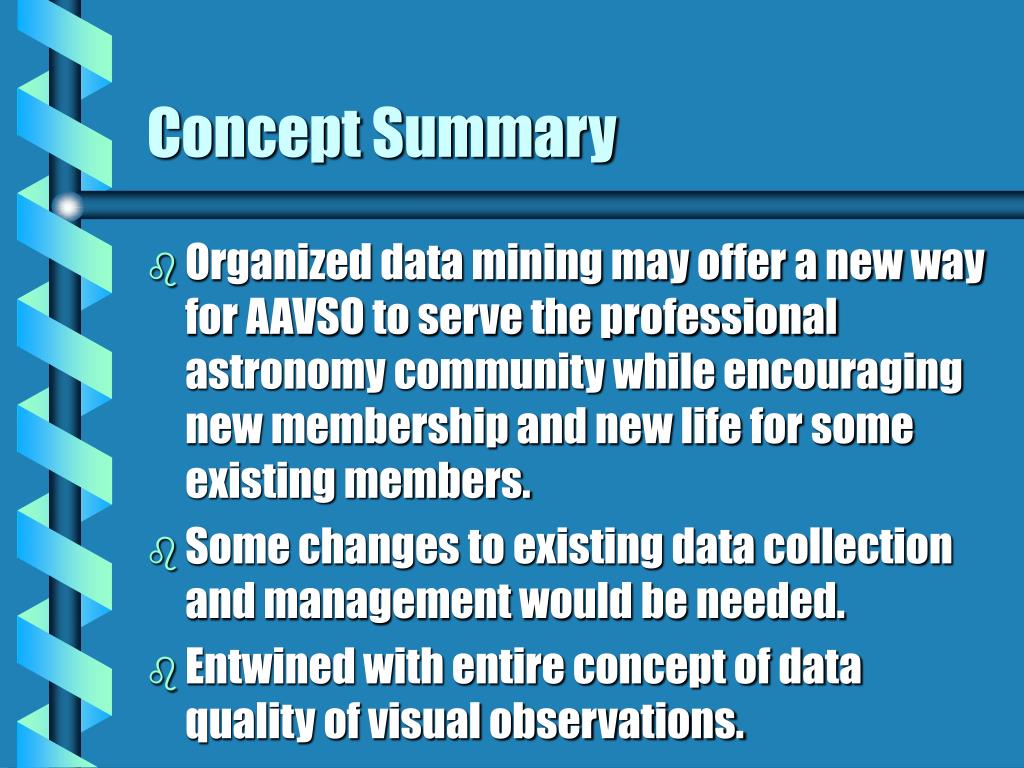 Concept Summary

Organized data mining may offer a new way for AAVSO to serve the professional astronomy community while encouraging new membership and new life for some existing members.

Some changes to existing data collection and management would be needed.

Entwined with entire concept of data quality of visual observations.